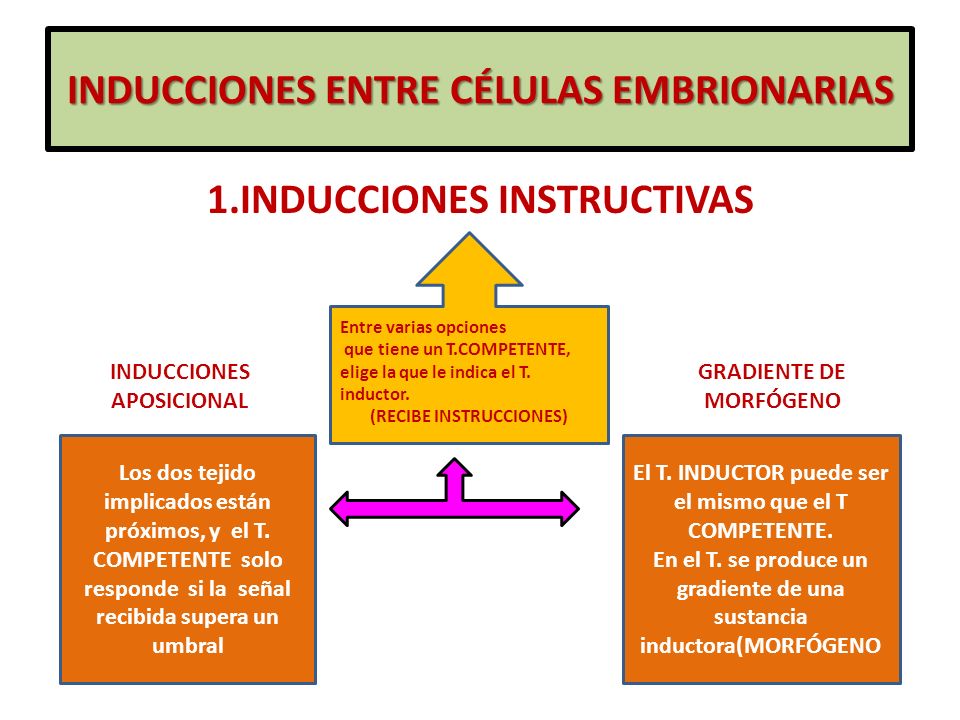 INDUCCIONES ENTRE CÉLULAS EMBRIONARIAS

1.INDUCCIONES INSTRUCTIVAS

Entre varias opciones que tiene un T.COMPETENTE, elige la que le indica el T. inductor. (RECIBE INSTRUCCIONES)

INDUCCIONES APOSICIONAL

Los dos tejido implicados están próximos, y el T. COMPETENTE solo responde si la señal recibida supera un umbral

GRADIENTE DE MORFÓGENO

El T. INDUCTOR puede ser el mismo que el T COMPETENTE. En el T. se produce un gradiente de una sustancia inductora(MORFÓGENO